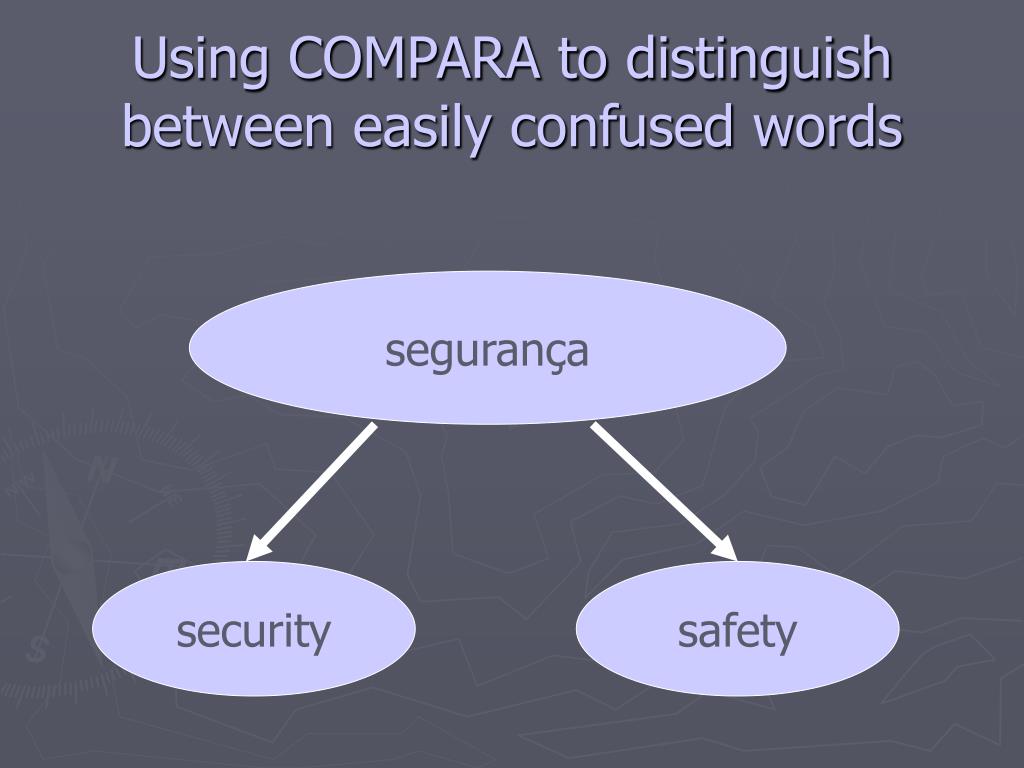 Using COMPARA to distinguish between easily confused words

segurança

security

safety